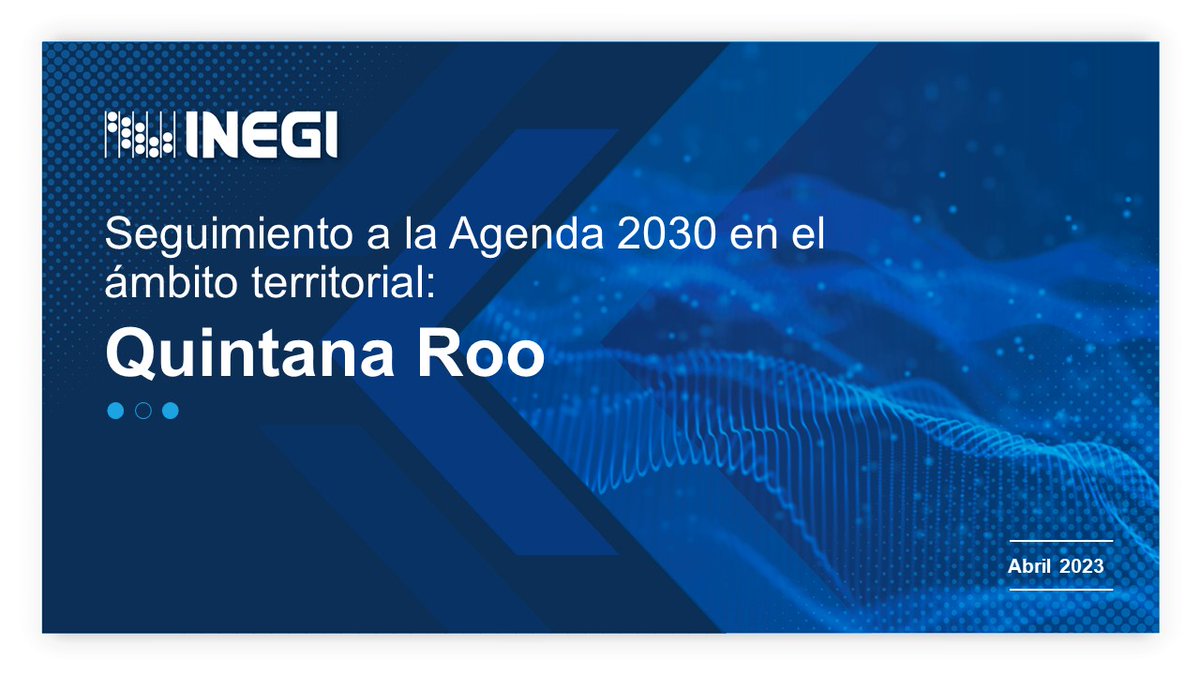 INEGI

Seguimiento a la Agenda 2030 en el ámbito territorial:

Quintana Roo

Abril 2023